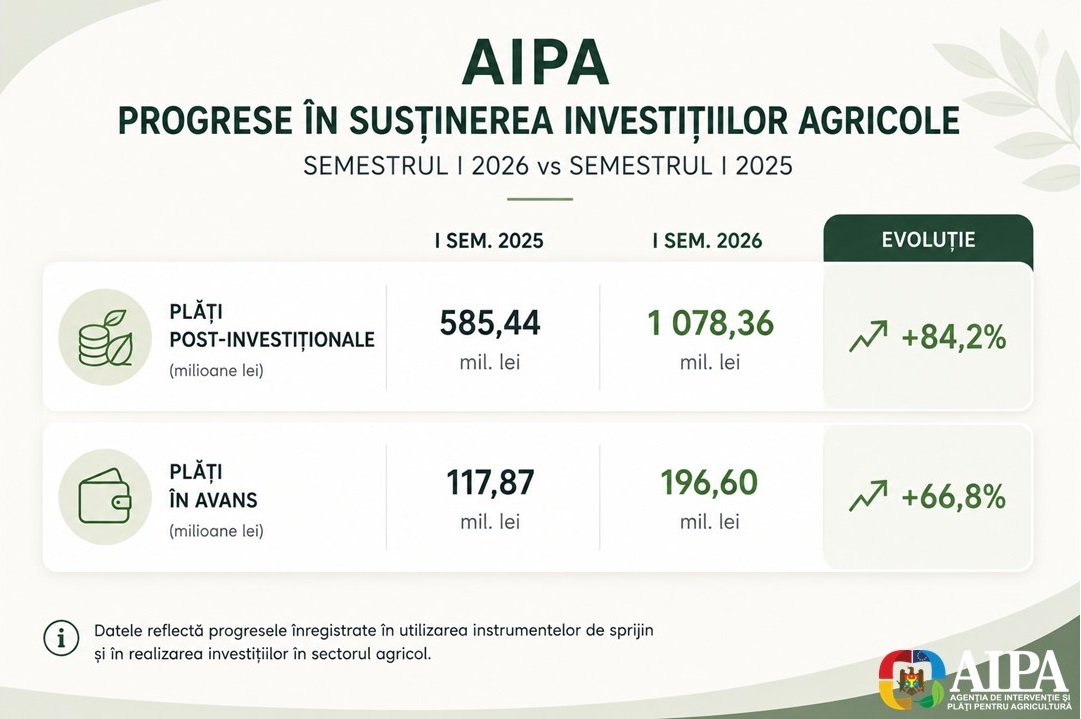 AIPA
PROGRESE ÎN SUSȚINEREA INVESTIȚIILOR AGRICOLE
SEMESTRUL I 2026 vs SEMESTRUL I 2025

| | I SEM. 2025 | I SEM. 2026 | EVOLUȚIE |
|---|---|---|---|
| PLĂȚI POST-INVESTIȚIONALE (milioane lei) | 585,44 mil. lei | 1 078,36 mil. lei | +84,2% |
| PLĂȚI ÎN AVANS (milioane lei) | 117,87 mil. lei | 196,60 mil. lei | +66,8% |

Datele reflectă progresele înregistrate în utilizarea instrumentelor de sprijin și în realizarea investițiilor în sectorul agricol.

AIPA
AGENȚIA DE INTERVENȚIE ȘI PLĂȚI PENTRU AGRICULTURĂ